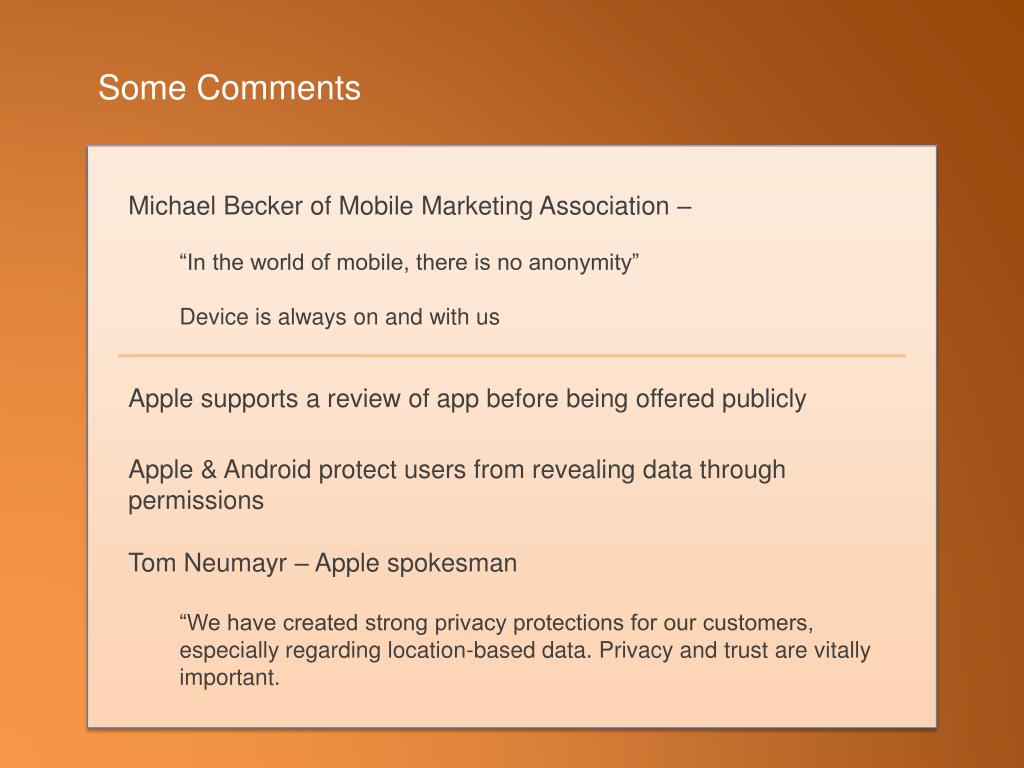 Some Comments

Michael Becker of Mobile Marketing Association –

“In the world of mobile, there is no anonymity”

Device is always on and with us

Apple supports a review of app before being offered publicly

Apple & Android protect users from revealing data through permissions

Tom Neumayr – Apple spokesman

“We have created strong privacy protections for our customers, especially regarding location-based data. Privacy and trust are vitally important.